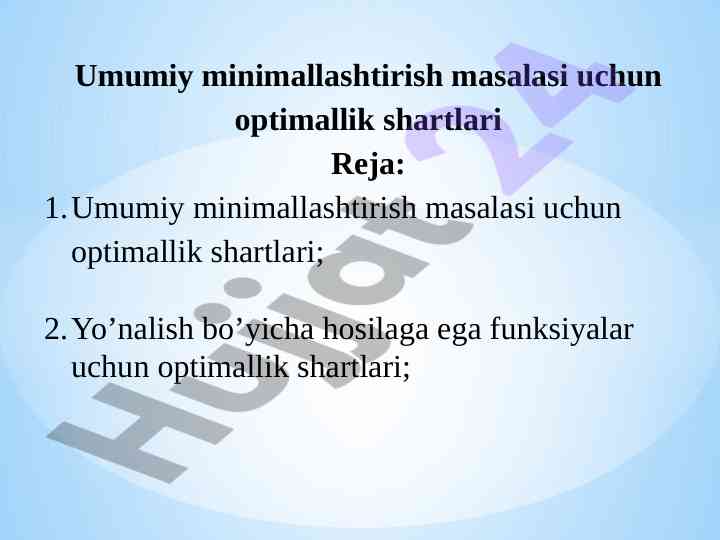 Umumiy minimallashtirish masalasi uchun optimallik shartlari

Reja:

1. Umumiy minimallashtirish masalasi uchun optimallik shartlari;

2. Yo’nalish bo’yicha hosilaga ega funksiyalar uchun optimallik shartlari;

Hujjat24